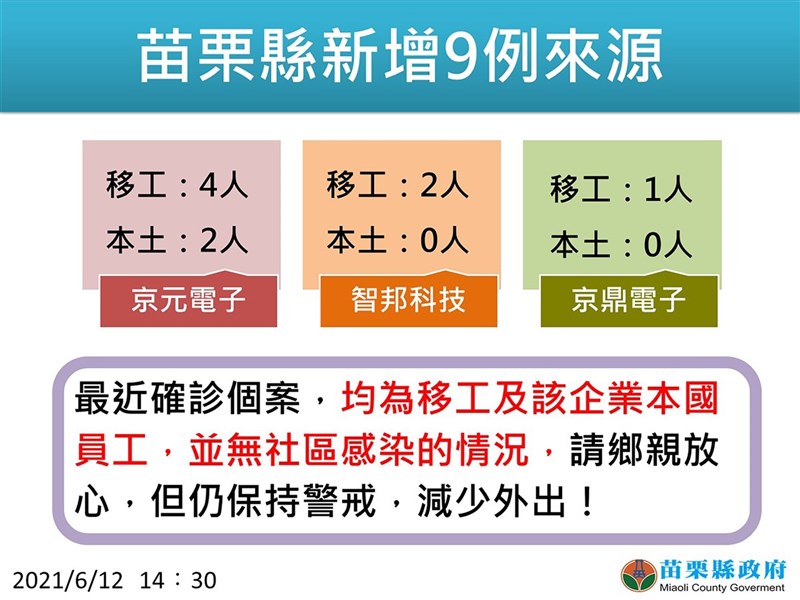 苗栗縣新增9例來源

移工：4人
本土：2人
京元電子

移工：2人
本土：0人
智邦科技

移工：1人
本土：0人
京鼎電子

最近確診個案，均為移工及該企業本國員工，並無社區感染的情況，請鄉親放心，但仍保持警戒，減少外出！

2021/6/12 14：30

苗栗縣政府
Miaoli County Goverment